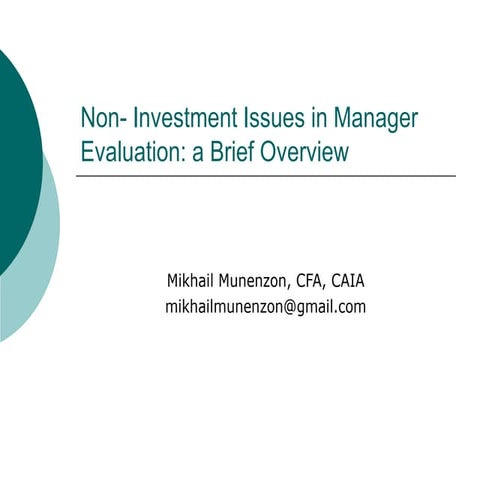 Non- Investment Issues in Manager Evaluation: a Brief Overview

Mikhail Munenzon, CFA, CAIA
mikhailmunenzon@gmail.com